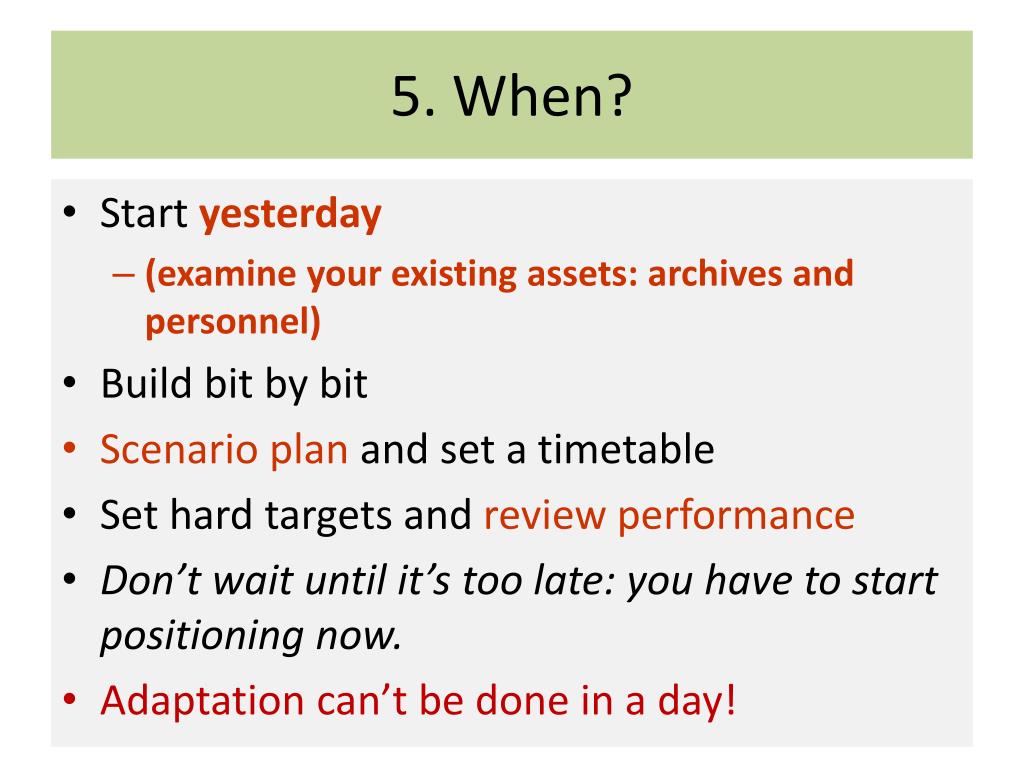 5. When?

• Start yesterday
– (examine your existing assets: archives and personnel)
• Build bit by bit
• Scenario plan and set a timetable
• Set hard targets and review performance
• Don’t wait until it’s too late: you have to start positioning now.
• Adaptation can’t be done in a day!